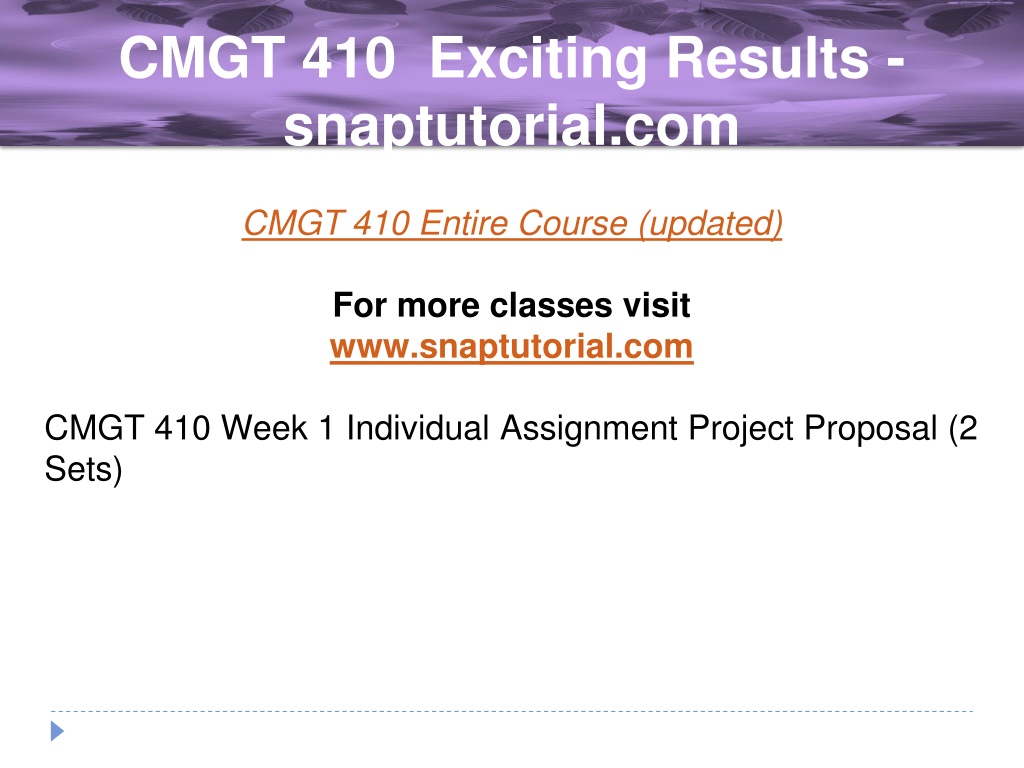 CMGT 410 Exciting Results - snaptutorial.com

CMGT 410 Entire Course (updated)

For more classes visit
www.snaptutorial.com

CMGT 410 Week 1 Individual Assignment Project Proposal (2 Sets)